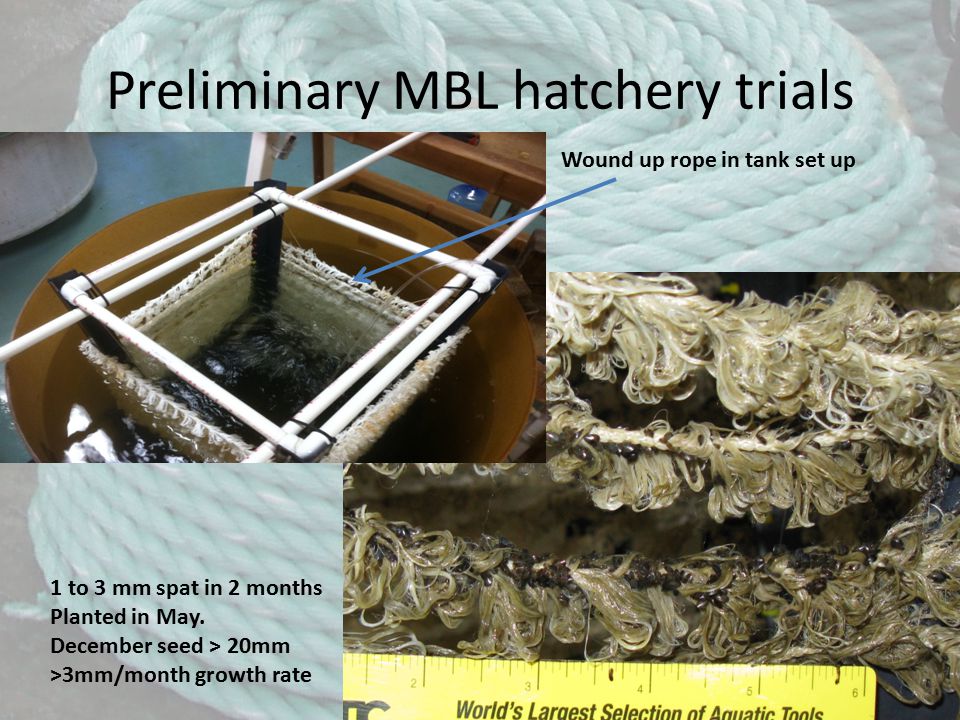 Preliminary MBL hatchery trials

Wound up rope in tank set up

1 to 3 mm spat in 2 months
Planted in May.
December seed > 20mm
>3mm/month growth rate

2 3 4 5 6
World's Largest Selection of Aquatic Tools